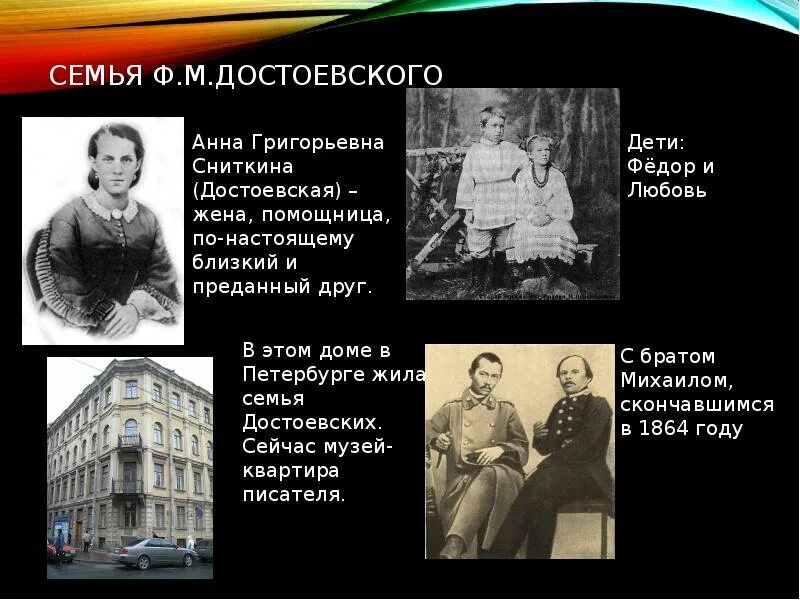 СЕМЬЯ Ф.М.ДОСТОЕВСКОГО

Анна Григорьевна Сниткина (Достоевская) – жена, помощница, по-настоящему близкий и преданный друг.

Дети: Фёдор и Любовь

В этом доме в Петербурге жила семья Достоевских. Сейчас музей-квартира писателя.

С братом Михаилом, скончавшимся в 1864 году